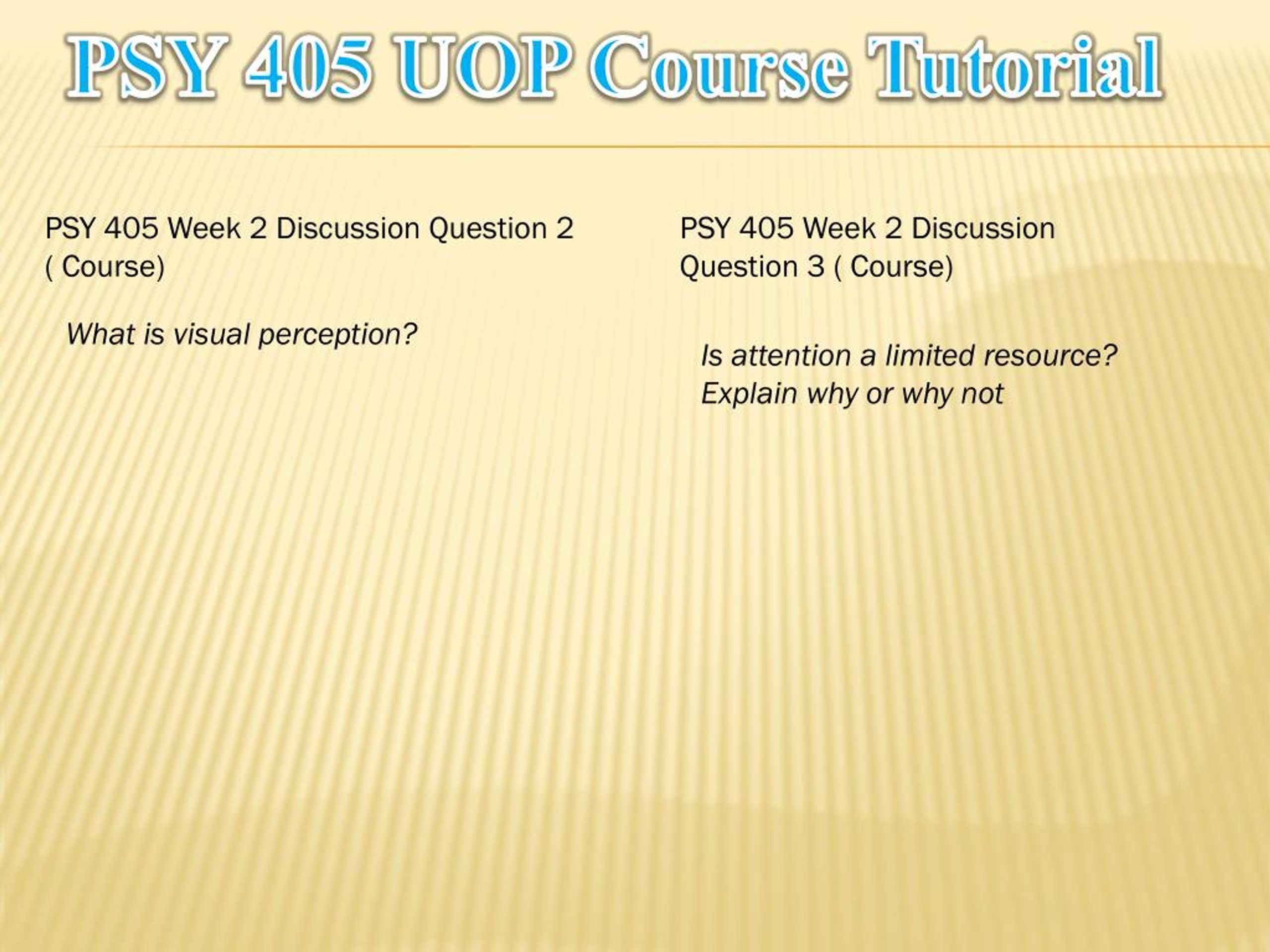 PSY 405 UOP Course Tutorial

PSY 405 Week 2 Discussion Question 2 ( Course)

What is visual perception?

PSY 405 Week 2 Discussion Question 3 ( Course)

Is attention a limited resource? Explain why or why not